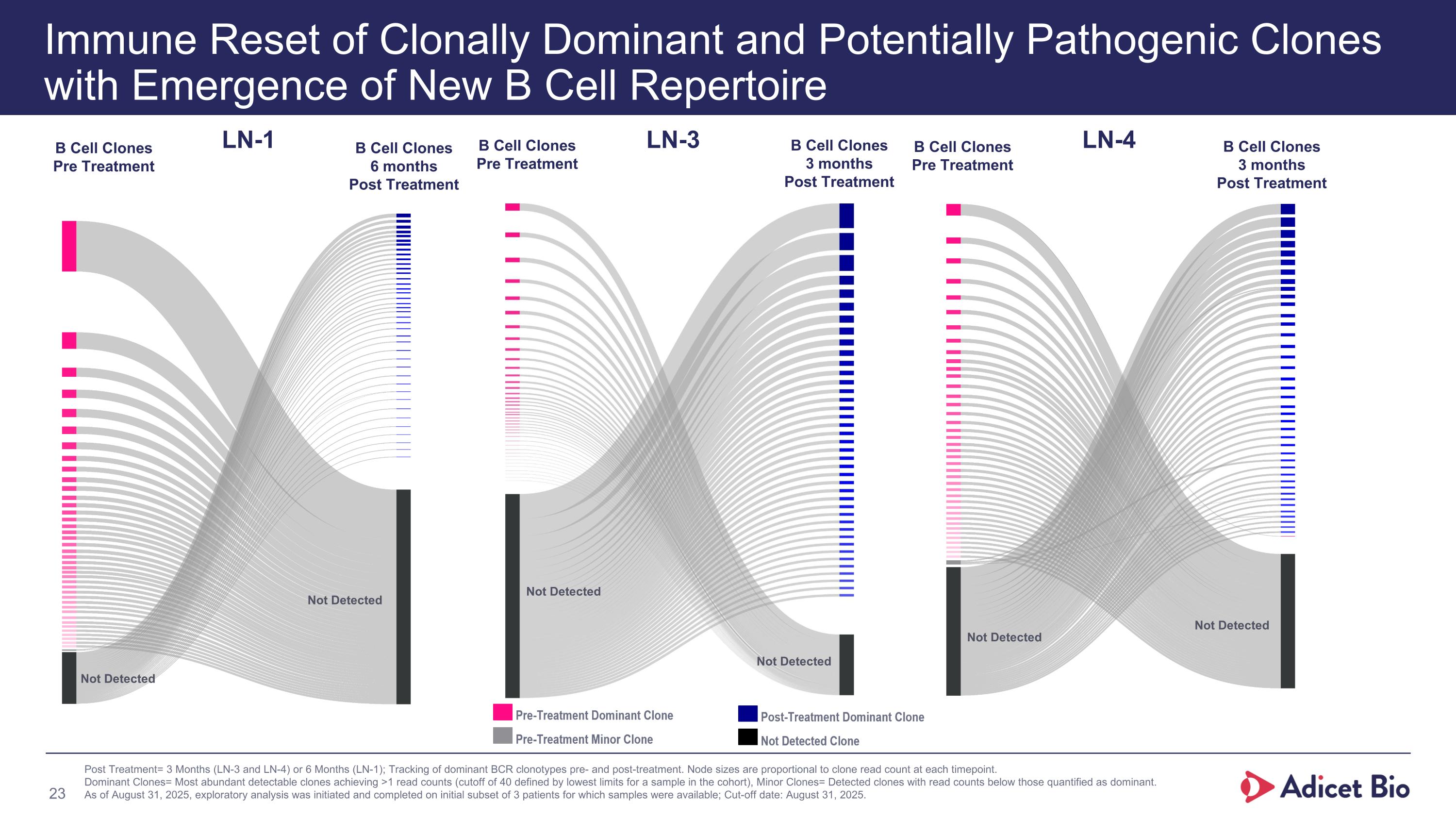 Immune Reset of Clonally Dominant and Potentially Pathogenic Clones with Emergence of New B Cell Repertoire

LN-1

B Cell Clones Pre Treatment

B Cell Clones 6 months Post Treatment

Not Detected

Not Detected

LN-3

B Cell Clones Pre Treatment

B Cell Clones 3 months Post Treatment

Not Detected

Not Detected

LN-4

B Cell Clones Pre Treatment

B Cell Clones 3 months Post Treatment

Not Detected

Not Detected

Pre-Treatment Dominant Clone

Pre-Treatment Minor Clone

Post-Treatment Dominant Clone

Not Detected Clone

Post Treatment= 3 Months (LN-3 and LN-4) or 6 Months (LN-1); Tracking of dominant BCR clonotypes pre- and post-treatment. Node sizes are proportional to clone read count at each timepoint.
Dominant Clones= Most abundant detectable clones achieving >1 read counts (cutoff of 40 defined by lowest limits for a sample in the cohort), Minor Clones= Detected clones with read counts below those quantified as dominant.
As of August 31, 2025, exploratory analysis was initiated and completed on initial subset of 3 patients for which samples were available; Cut-off date: August 31, 2025.

23

Adicet Bio